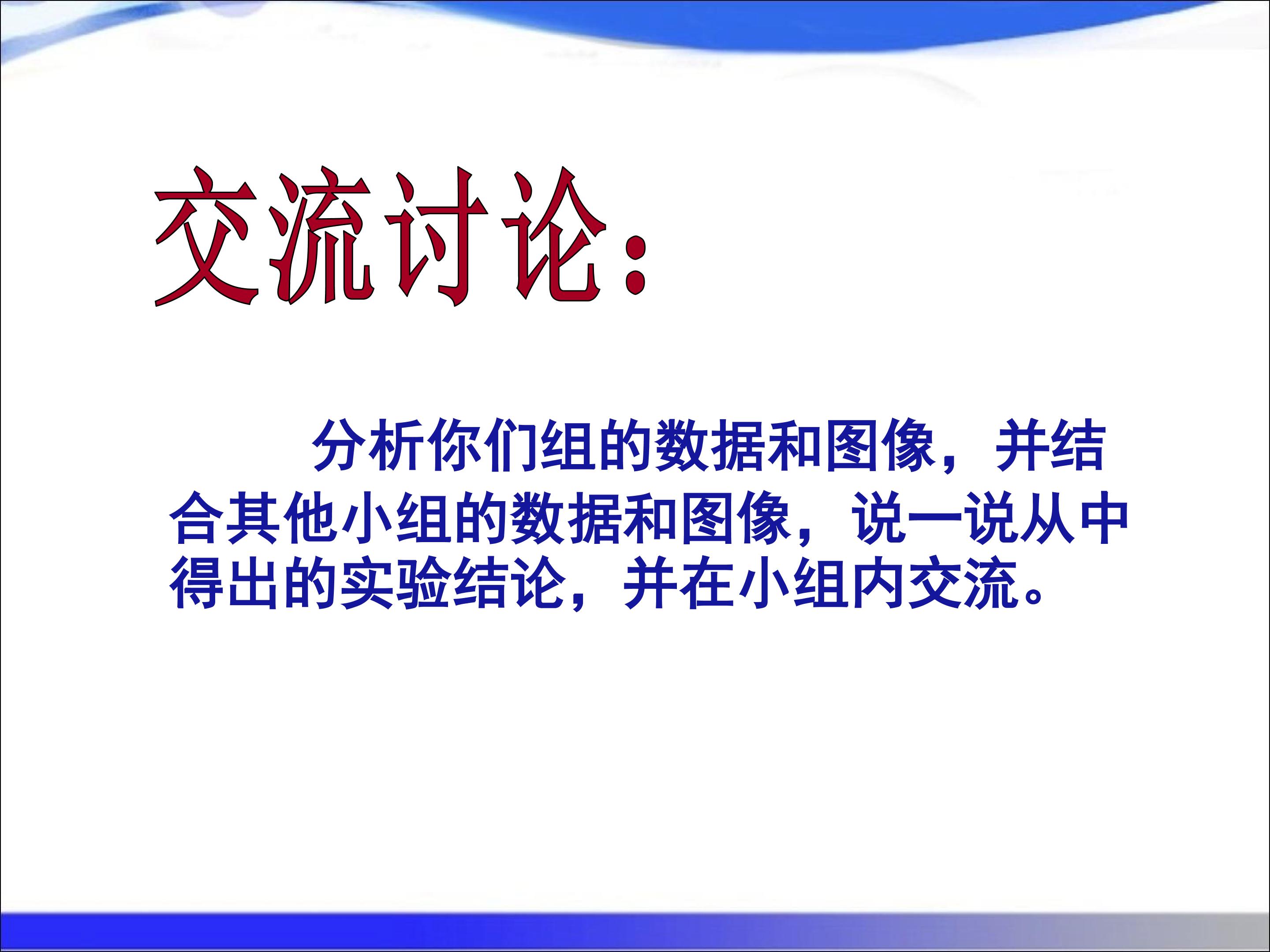 交流讨论：

分析你们组的数据和图像，并结合其他小组的数据和图像，说一说从中得出的实验结论，并在小组内交流。